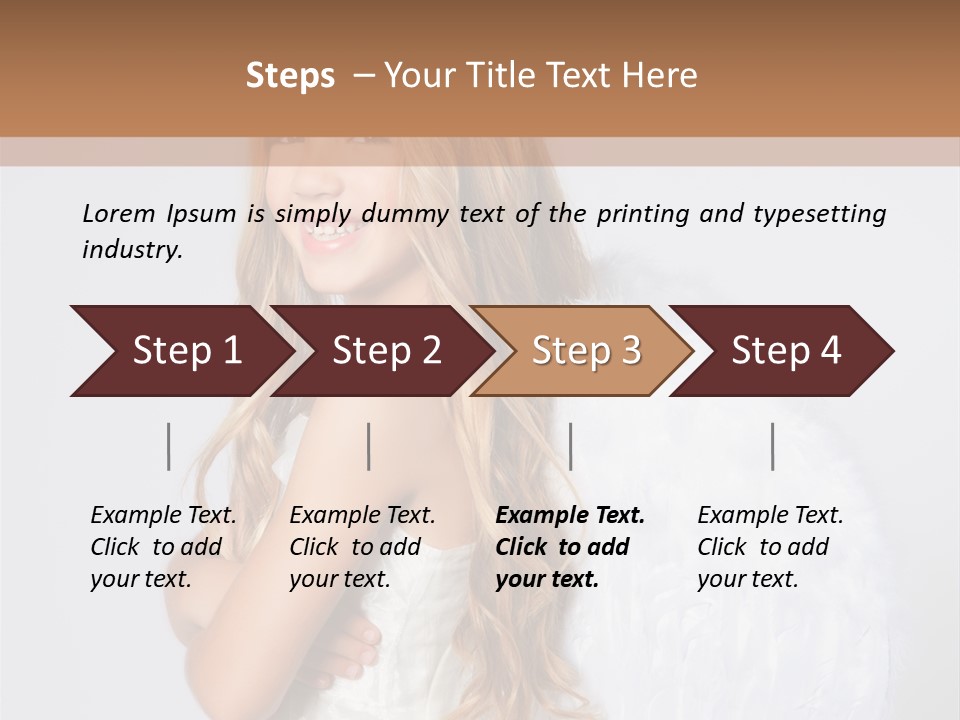 Steps – Your Title Text Here

Lorem Ipsum is simply dummy text of the printing and typesetting industry.

Step 1

Step 2

Step 3

Step 4

Example Text. Click to add your text.

Example Text. Click to add your text.

Example Text. Click to add your text.

Example Text. Click to add your text.